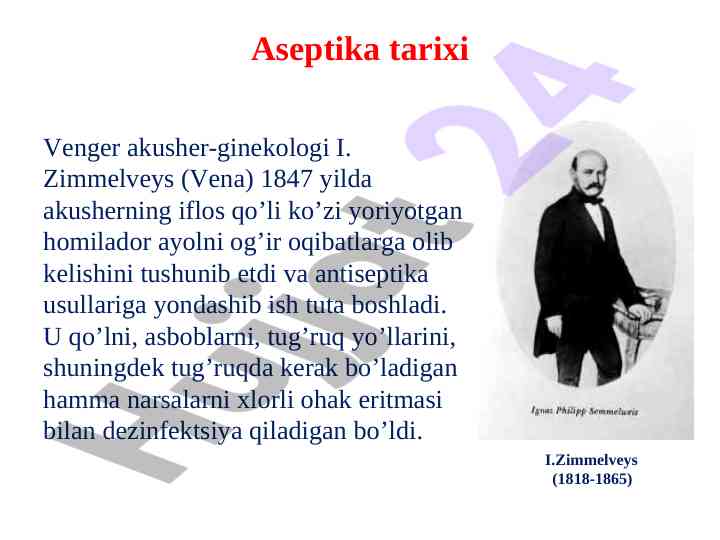 Aseptika tarixi

Venger akusher-ginekologi I. Zimmelveys (Vena) 1847 yilda akusherning iflos qo’li ko’zi yoriyotgan homilador ayolni og’ir oqibatlarga olib kelishini tushunib etdi va antiseptika usullariga yondashib ish tuta boshladi. U qo’lni, asboblarni, tug’ruq yo’llarini, shuningdek tug’ruqda kerak bo’ladigan hamma narsalarni xlorli ohak eritmasi bilan dezinfektsiya qiladigan bo’ldi.

Ignaz Philipp Semmelweis

I.Zimmelveys
(1818-1865)

Hujjat 24